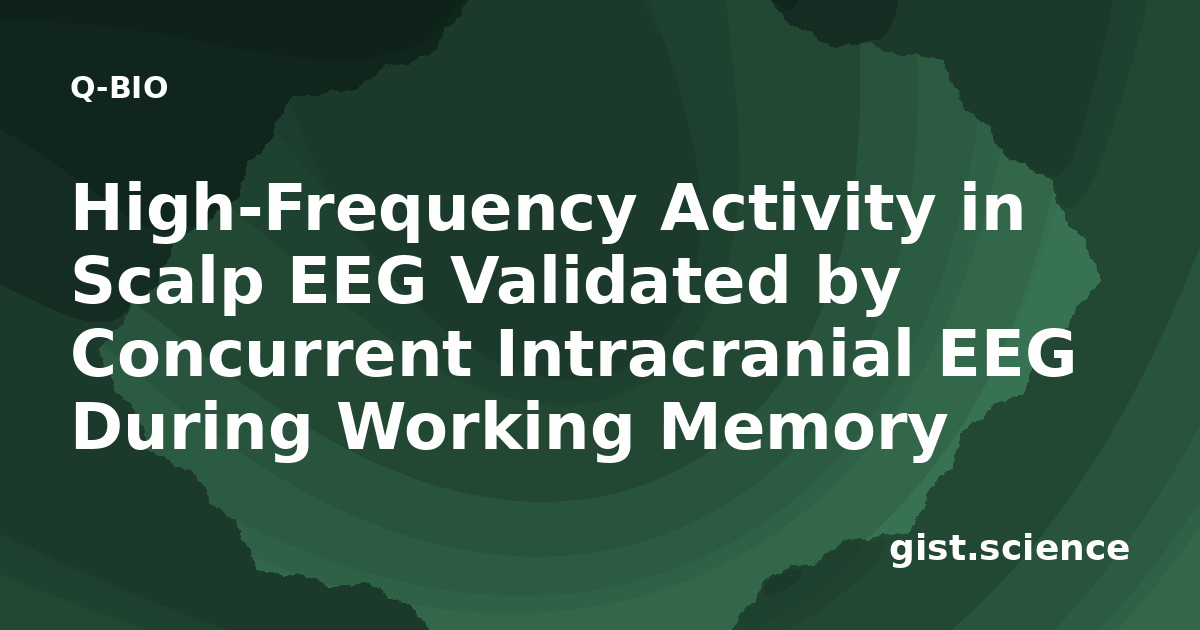 Q-BIO

High-Frequency Activity in Scalp EEG Validated by Concurrent Intracranial EEG During Working Memory

gist.science